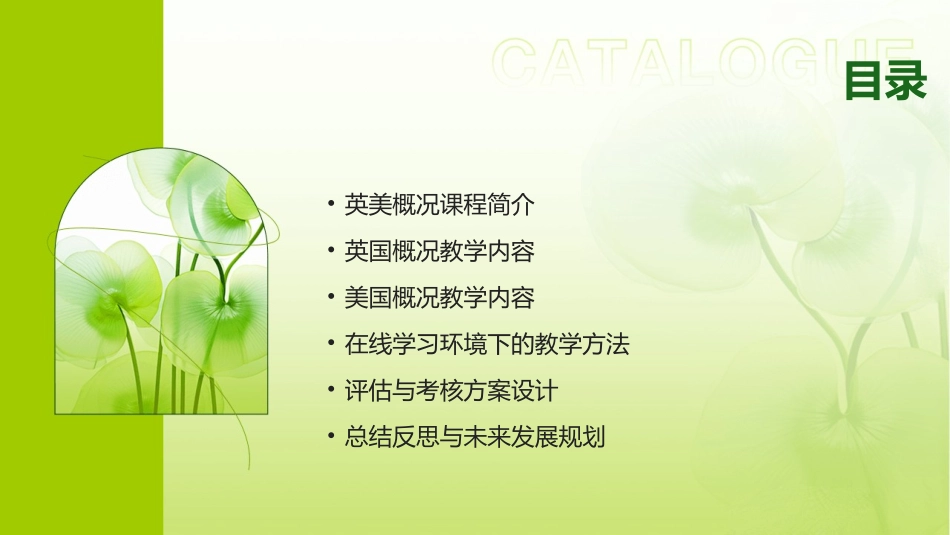 CATALOGUE
目录

• 英美概况课程简介
• 英国概况教学内容
• 美国概况教学内容
• 在线学习环境下的教学方法
• 评估与考核方案设计
• 总结反思与未来发展规划